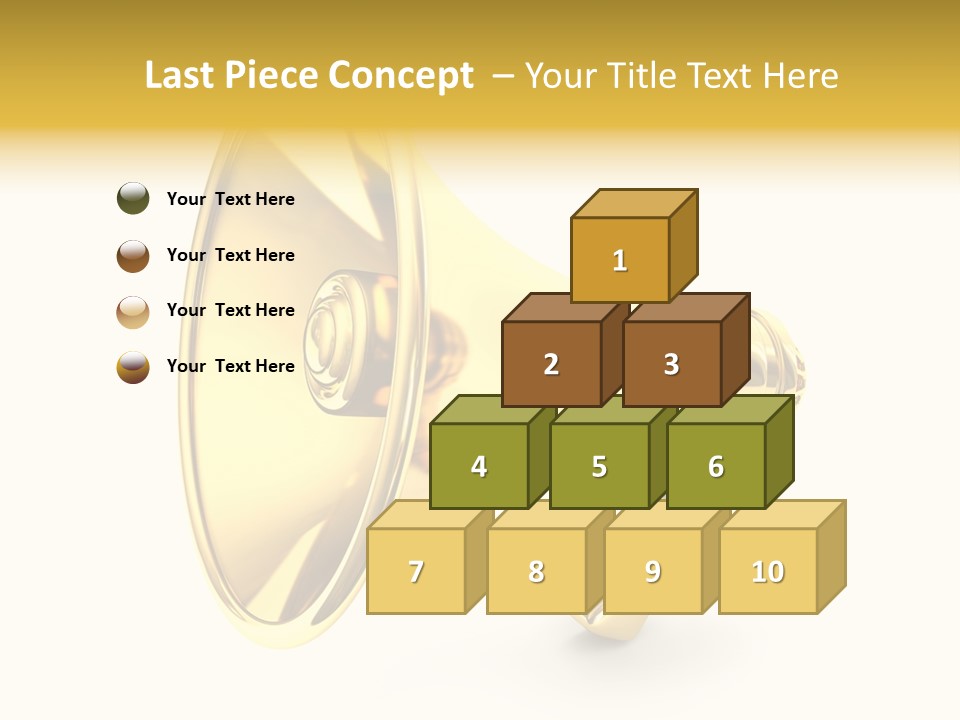 Last Piece Concept – Your Title Text Here

Your Text Here

Your Text Here

Your Text Here

Your Text Here

1

2

3

4

5

6

7

8

9

10